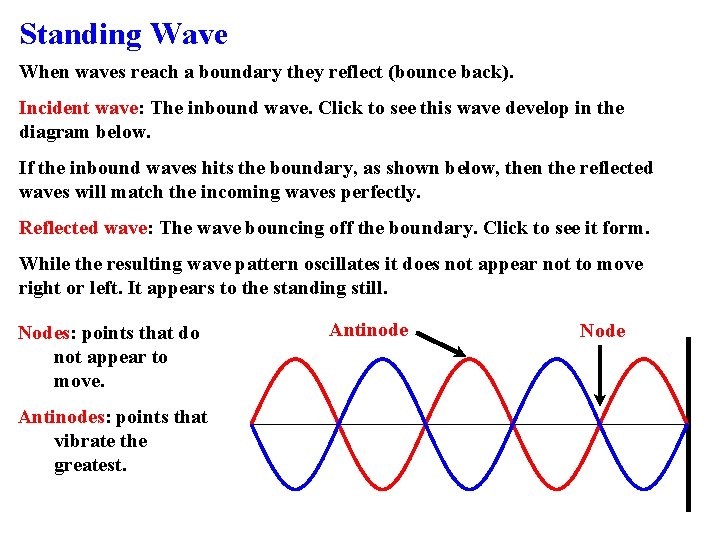 Standing Wave

When waves reach a boundary they reflect (bounce back).

Incident wave: The inbound wave. Click to see this wave develop in the diagram below.

If the inbound waves hits the boundary, as shown below, then the reflected waves will match the incoming waves perfectly.

Reflected wave: The wave bouncing off the boundary. Click to see it form.

While the resulting wave pattern oscillates it does not appear not to move right or left. It appears to the standing still.

Nodes: points that do not appear to move.

Antinodes: points that vibrate the greatest.

Antinode

Node